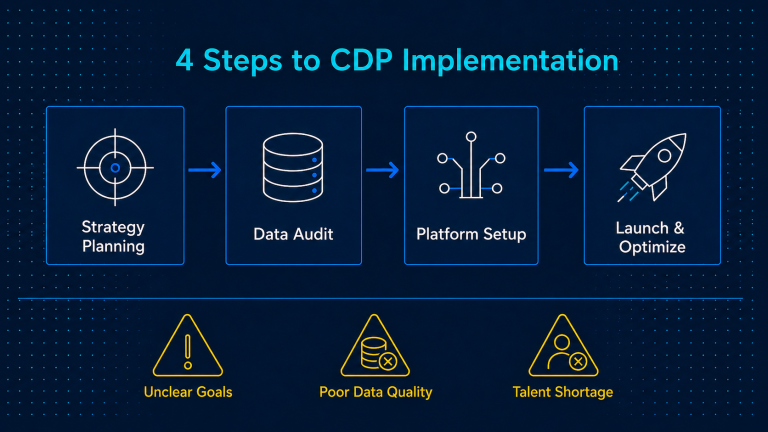 4 Steps to CDP Implementation

Strategy Planning

Data Audit

Platform Setup

Launch & Optimize

Unclear Goals

Poor Data Quality

Talent Shortage